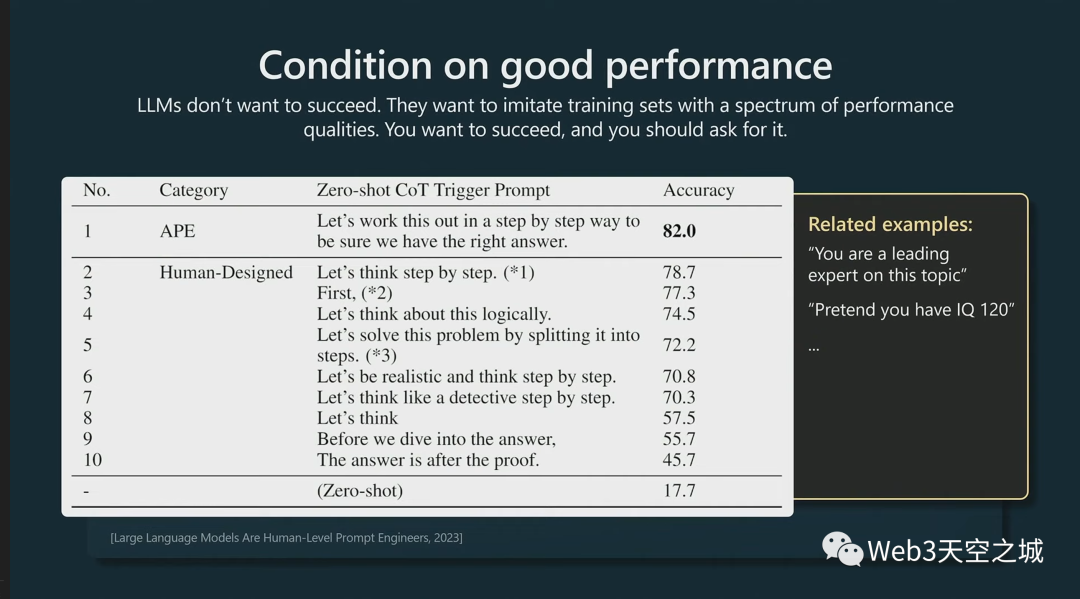 Condition on good performance

LLMs don't want to succeed. They want to imitate training sets with a spectrum of performance qualities. You want to succeed, and you should ask for it.

| No. | Category | Zero-shot CoT Trigger Prompt | Accuracy |
|---|---|---|---|
| 1 | APE | Let's work this out in a step by step way to be sure we have the right answer. | **82.0** |
| 2 | Human-Designed | Let's think step by step. (*1) | 78.7 |
| 3 | | First, (*2) | 77.3 |
| 4 | | Let's think about this logically. | 74.5 |
| 5 | | Let's solve this problem by splitting it into steps. (*3) | 72.2 |
| 6 | | Let's be realistic and think step by step. | 70.8 |
| 7 | | Let's think like a detective step by step. | 70.3 |
| 8 | | Let's think | 57.5 |
| 9 | | Before we dive into the answer, | 55.7 |
| 10 | | The answer is after the proof. | 45.7 |
| - | | (Zero-shot) | 17.7 |

Related examples:

"You are a leading expert on this topic"

"Pretend you have IQ 120"

...

[Large Language Models Are Human-Level Prompt Engineers, 2023]

Web3天空之城